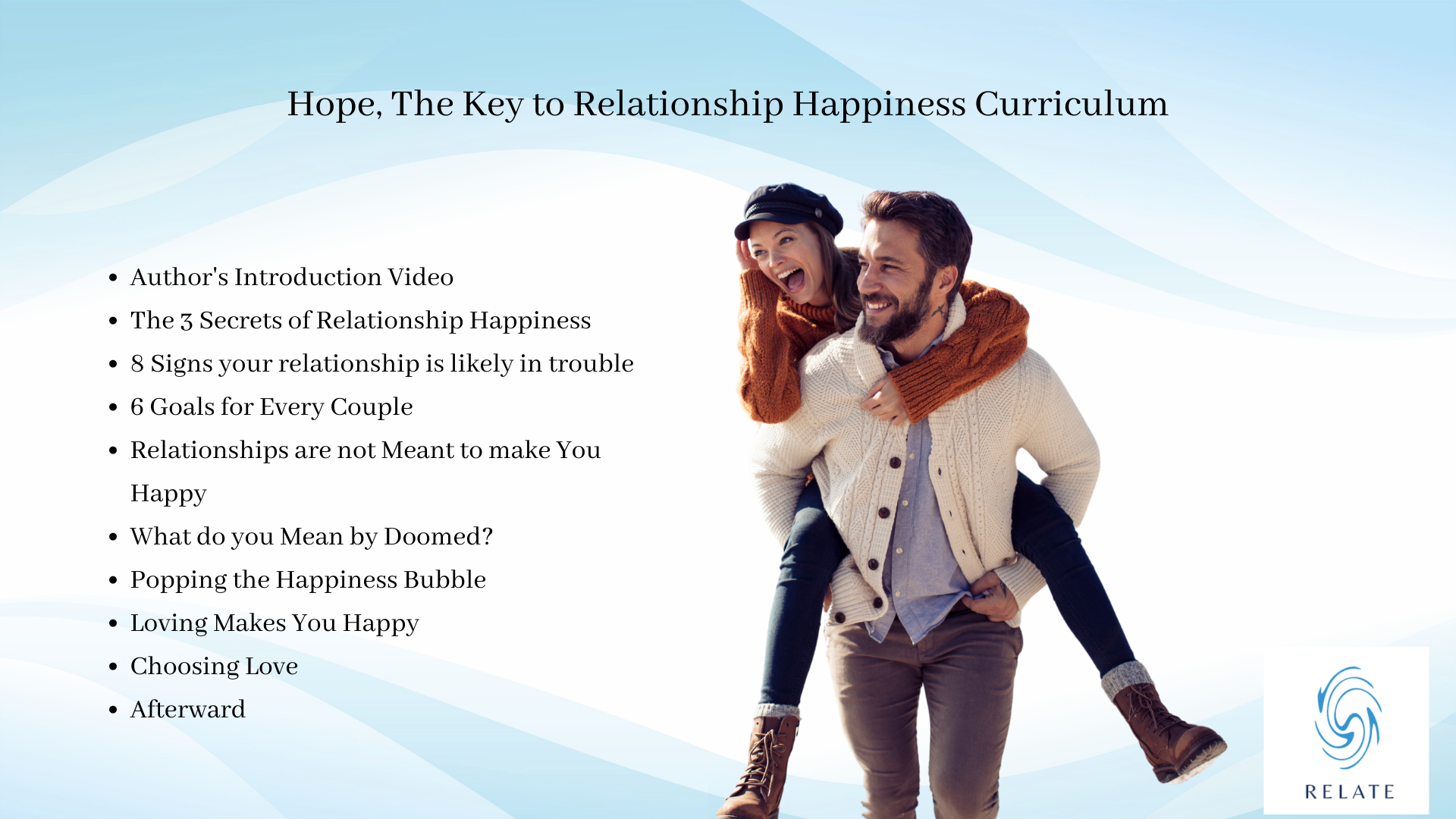 Hope, The Key to Relationship Happiness Curriculum

- Author's Introduction Video
- The 3 Secrets of Relationship Happiness
- 8 Signs your relationship is likely in trouble
- 6 Goals for Every Couple
- Relationships are not Meant to make You Happy
- What do you Mean by Doomed?
- Popping the Happiness Bubble
- Loving Makes You Happy
- Choosing Love
- Afterward

RELATE